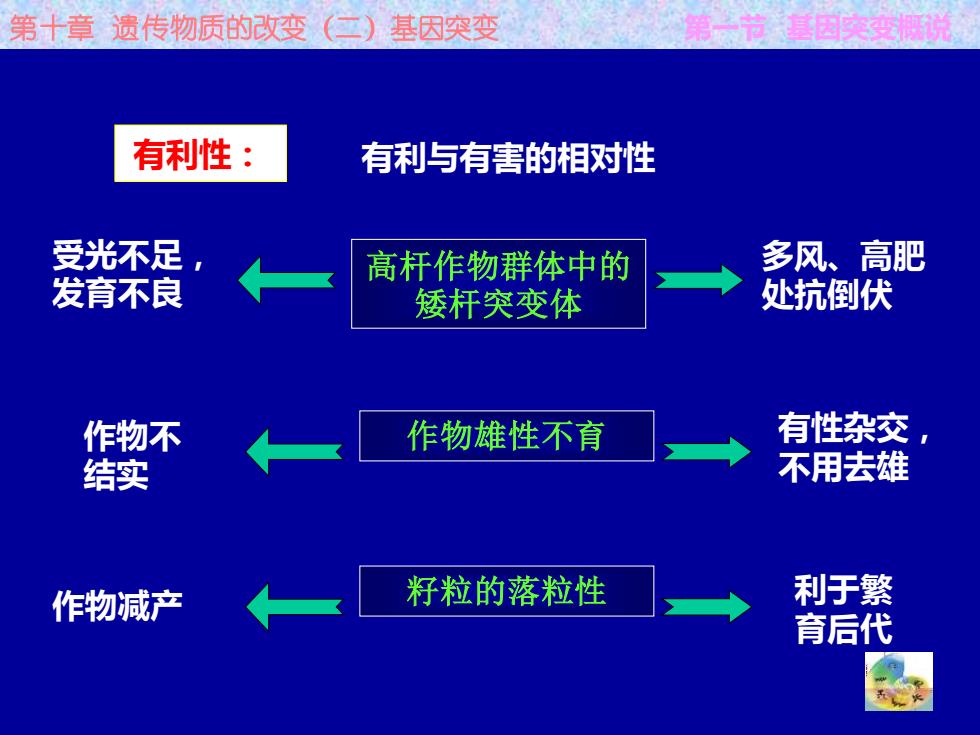 第十章 遗传物质的改变（二）基因突变

第一节 基因突变概说

有利性：

有利与有害的相对性

受光不足，发育不良

高杆作物群体中的矮杆突变体

多风、高肥处抗倒伏

作物不结实

作物雄性不育

有性杂交，不用去雄

作物减产

籽粒的落粒性

利于繁育后代